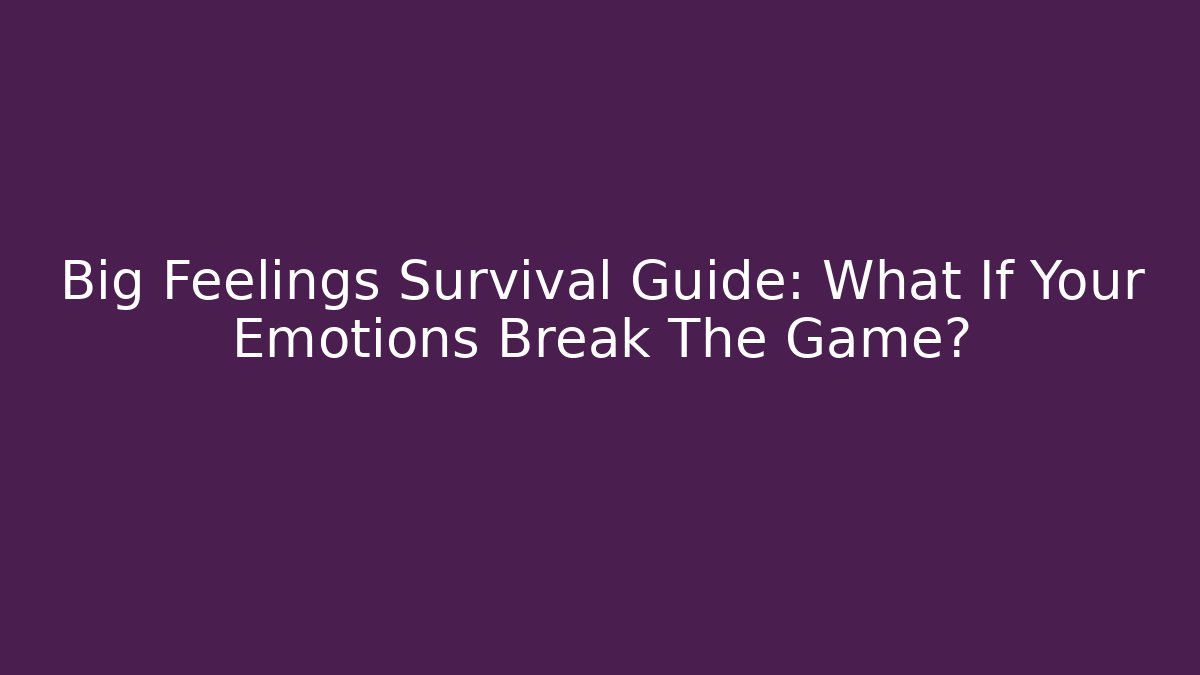 Big Feelings Survival Guide: What If Your Emotions Break The Game?